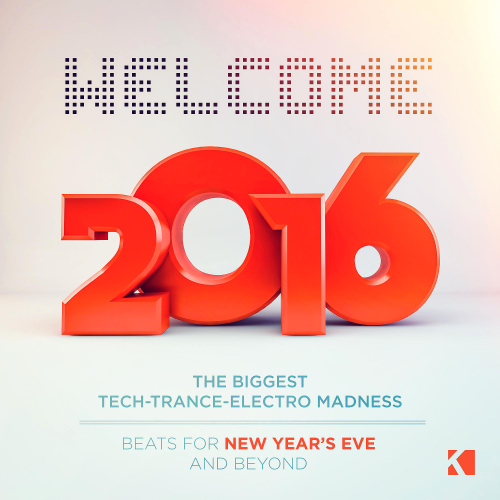 WELCOME

2016

THE BIGGEST
TECH-TRANCE-ELECTRO MADNESS

BEATS FOR NEW YEAR'S EVE
AND BEYOND

K